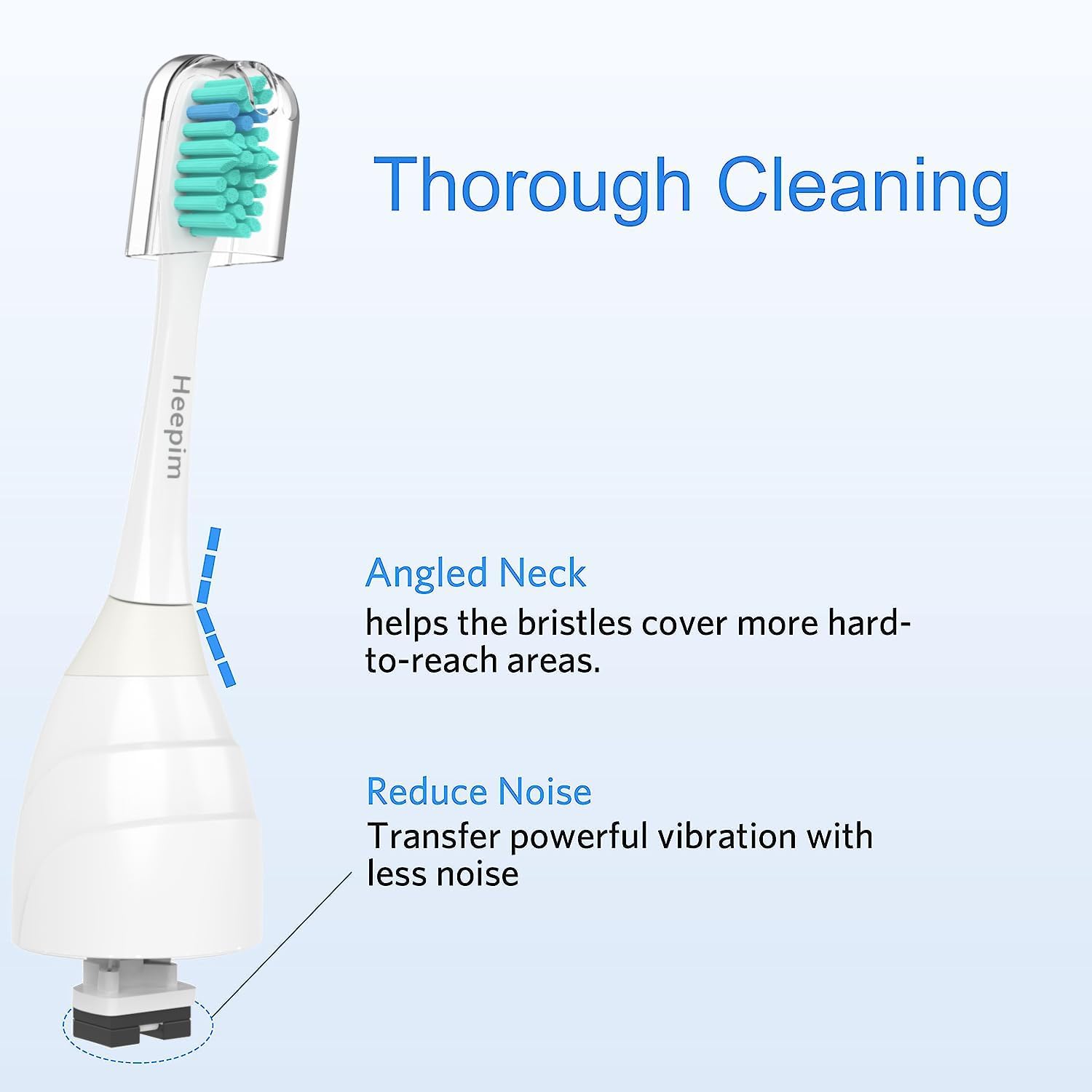 Thorough Cleaning

Heepim

Angled Neck
helps the bristles cover more hard-to-reach areas.

Reduce Noise
Transfer powerful vibration with less noise